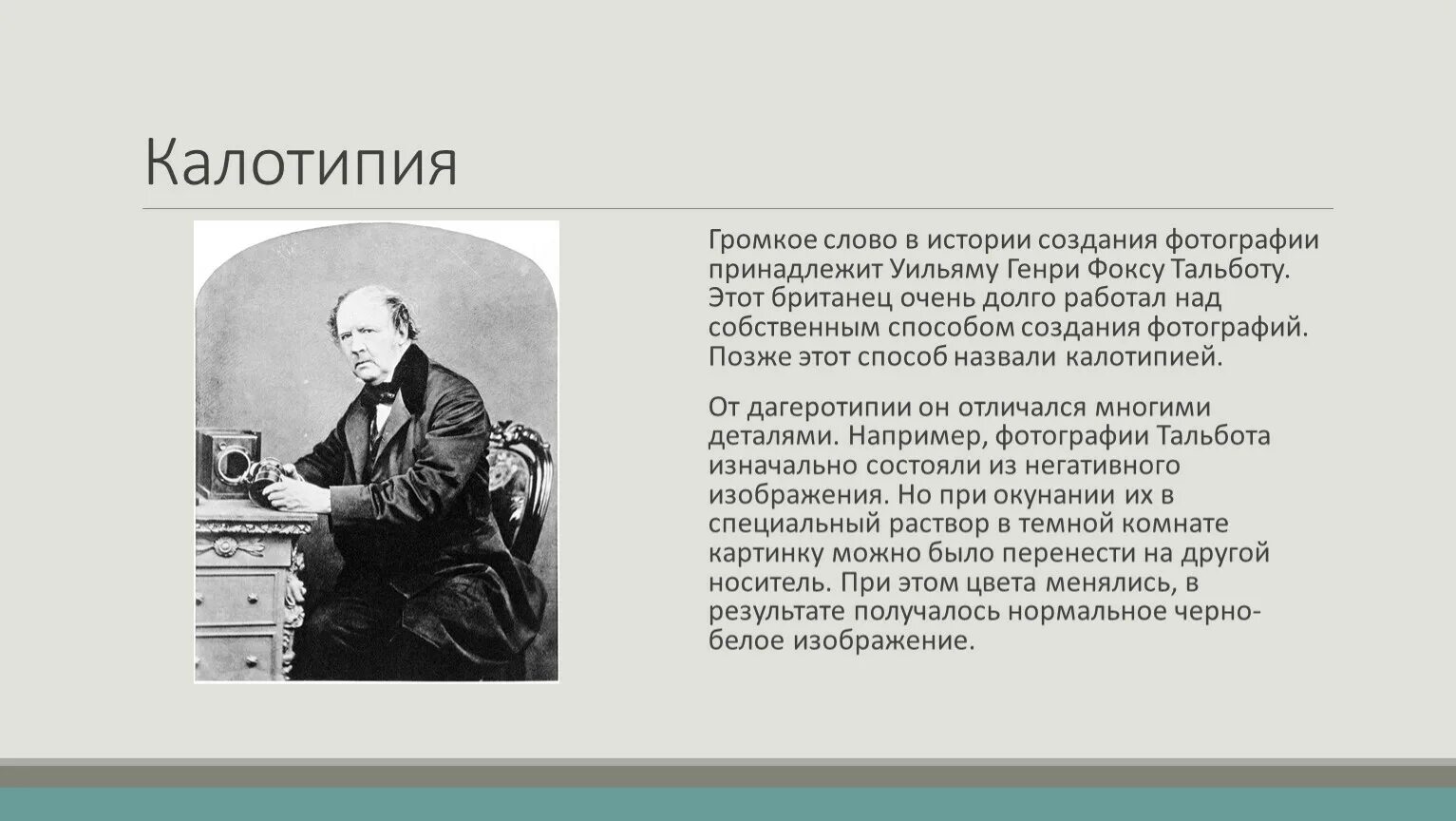 Калотипия

Громкое слово в истории создания фотографии принадлежит Уильяму Генри Фоксу Тальботу. Этот британец очень долго работал над собственным способом создания фотографий. Позже этот способ назвали калотипией.

От дагеротипии он отличался многими деталями. Например, фотографии Тальбота изначально состояли из негативного изображения. Но при окунании их в специальный раствор в темной комнате картинку можно было перенести на другой носитель. При этом цвета менялись, в результате получалось нормальное черно-белое изображение.